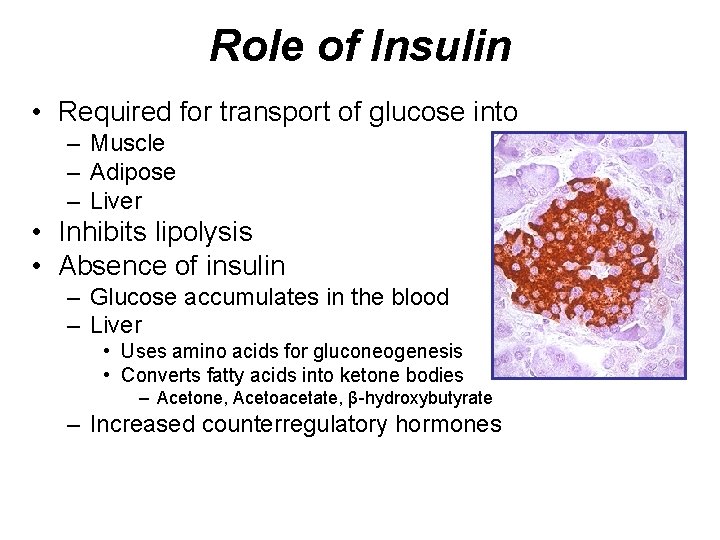 Role of Insulin

• Required for transport of glucose into
– Muscle
– Adipose
– Liver
• Inhibits lipolysis
• Absence of insulin
– Glucose accumulates in the blood
– Liver
• Uses amino acids for gluconeogenesis
• Converts fatty acids into ketone bodies
– Acetone, Acetoacetate, β-hydroxybutyrate
– Increased counterregulatory hormones